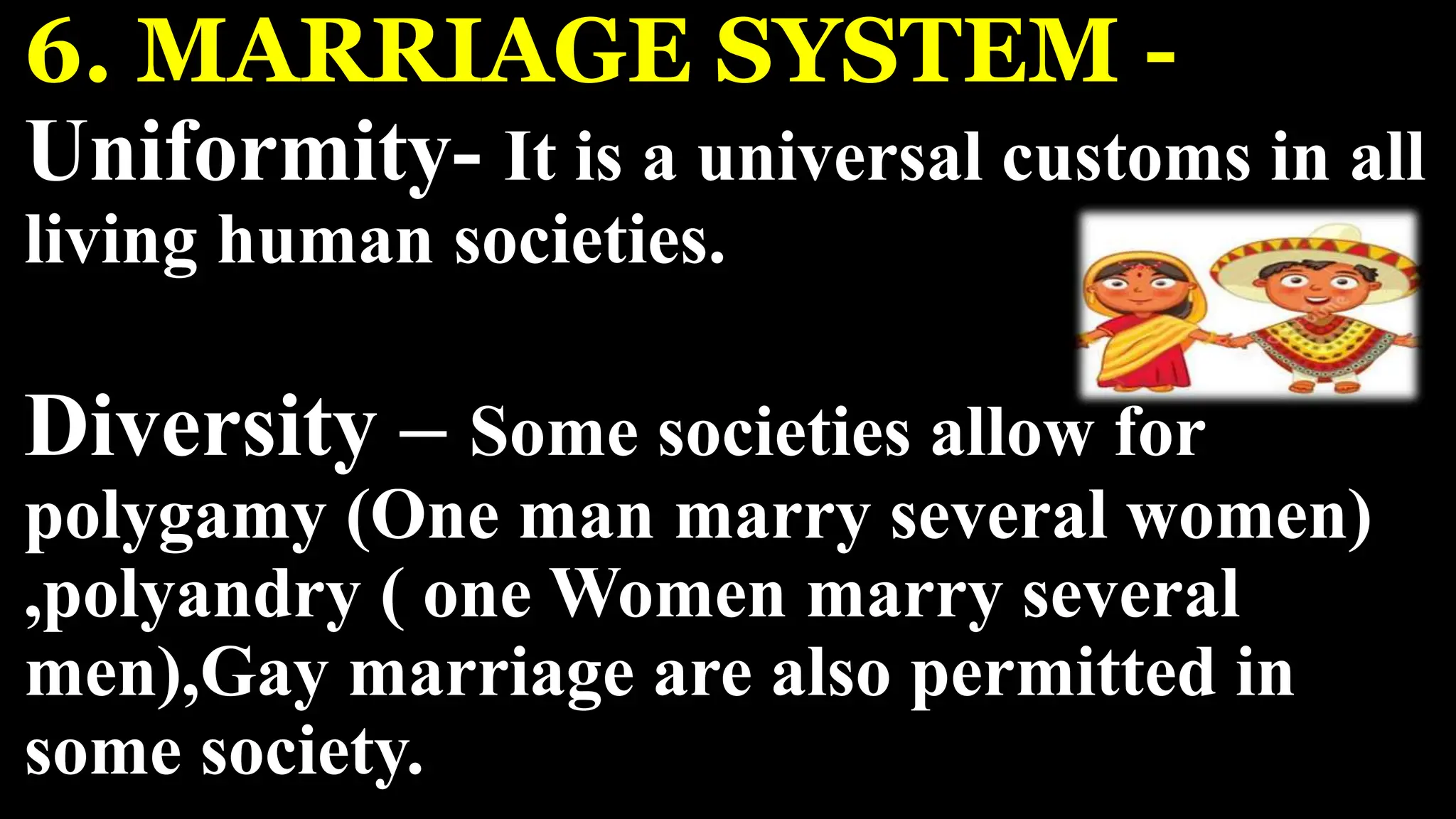 6. MARRIAGE SYSTEM -

Uniformity- It is a universal customs in all living human societies.

Diversity – Some societies allow for polygamy (One man marry several women) ,polyandry ( one Women marry several men),Gay marriage are also permitted in some society.